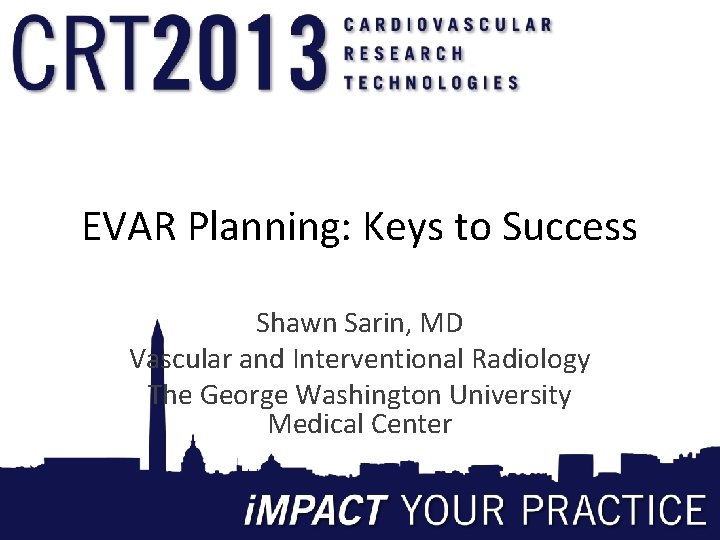 CRT2013 CARDIOVASCULAR RESEARCH TECHNOLOGIES

EVAR Planning: Keys to Success

Shawn Sarin, MD
Vascular and Interventional Radiology
The George Washington University Medical Center

iMPACT YOUR PRACTICE